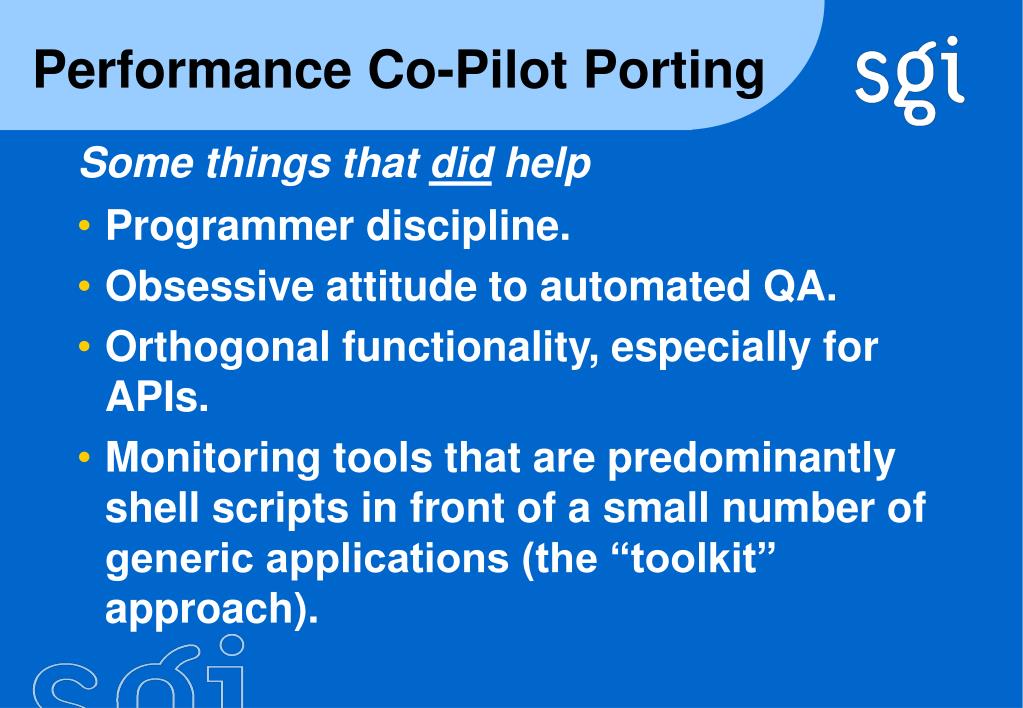 Performance Co-Pilot Porting

sgi

Some things that did help

• Programmer discipline.
• Obsessive attitude to automated QA.
• Orthogonal functionality, especially for APIs.
• Monitoring tools that are predominantly shell scripts in front of a small number of generic applications (the “toolkit” approach).

sgi